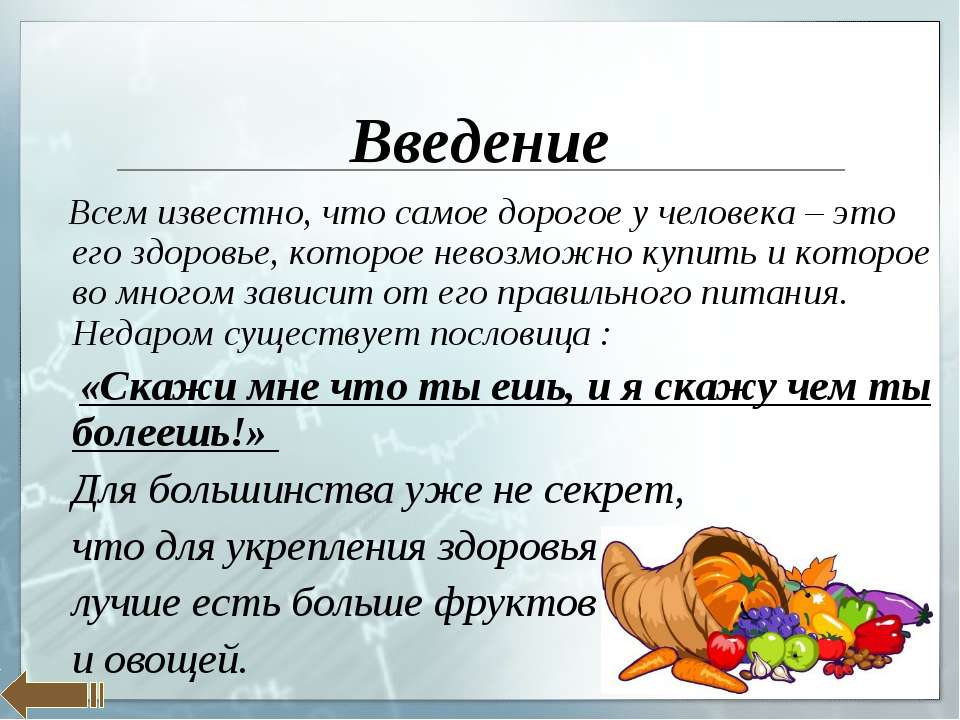 Введение

Всем известно, что самое дорогое у человека – это его здоровье, которое невозможно купить и которое во многом зависит от его правильного питания. Недаром существует пословица :

«Скажи мне что ты ешь, и я скажу чем ты болеешь!»

Для большинства уже не секрет, что для укрепления здоровья лучше есть больше фруктов и овощей.